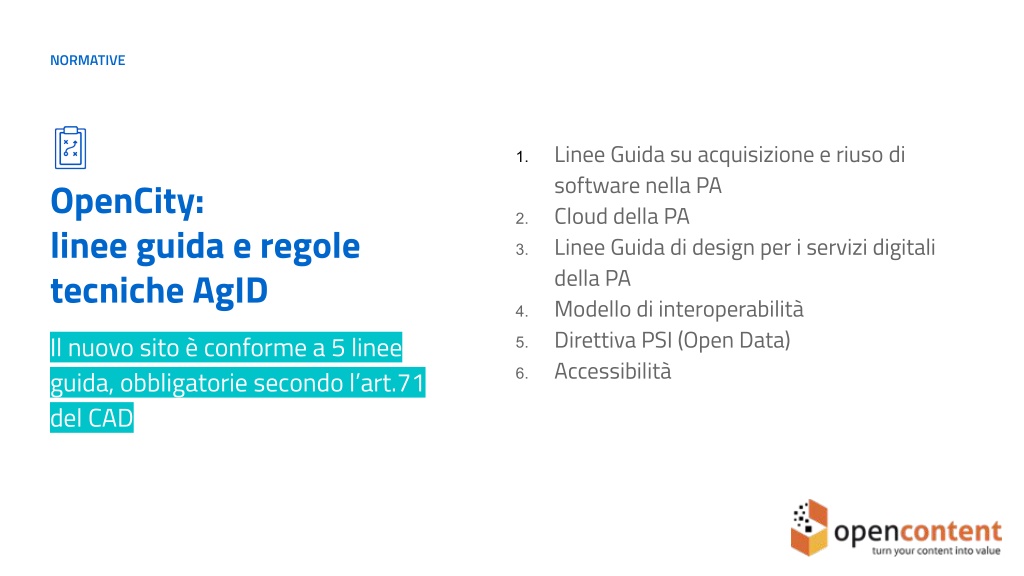 NORMATIVE

OpenCity:
linee guida e regole tecniche AgID

Il nuovo sito è conforme a 5 linee guida, obbligatorie secondo l'art.71 del CAD

1. Linee Guida su acquisizione e riuso di software nella PA
2. Cloud della PA
3. Linee Guida di design per i servizi digitali della PA
4. Modello di interoperabilità
5. Direttiva PSI (Open Data)
6. Accessibilità

opencontent
turn your content into value